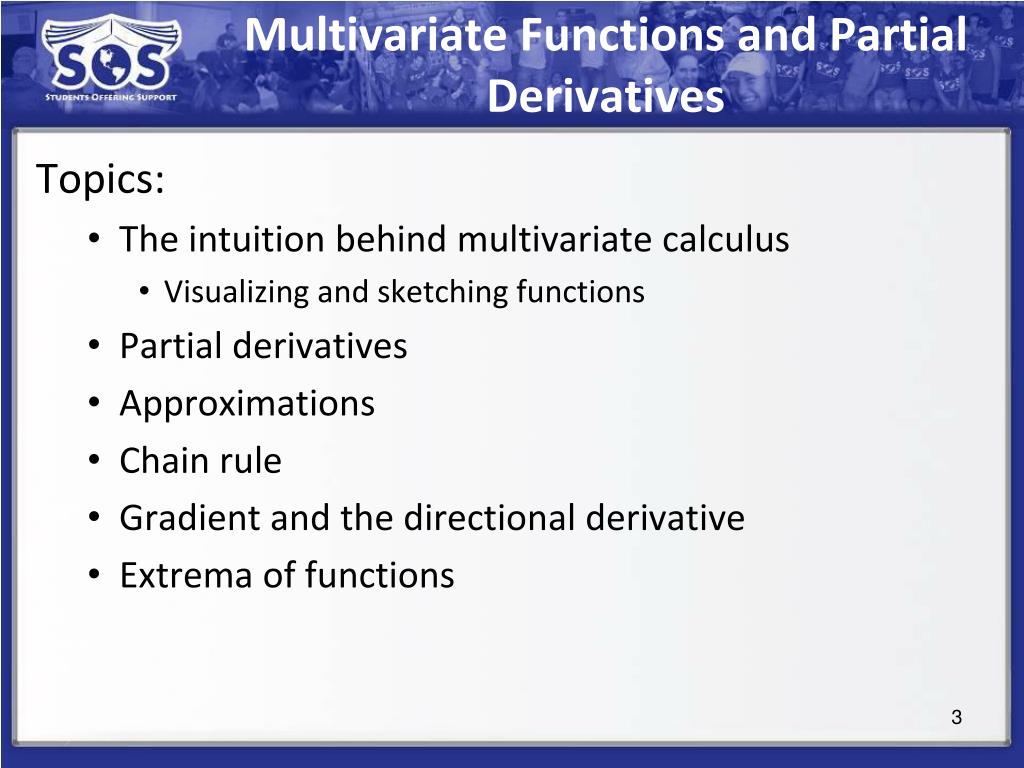 SOS
STUDENTS OFFERING SUPPORT

Multivariate Functions and Partial Derivatives

Topics:
• The intuition behind multivariate calculus
• Visualizing and sketching functions
• Partial derivatives
• Approximations
• Chain rule
• Gradient and the directional derivative
• Extrema of functions

3